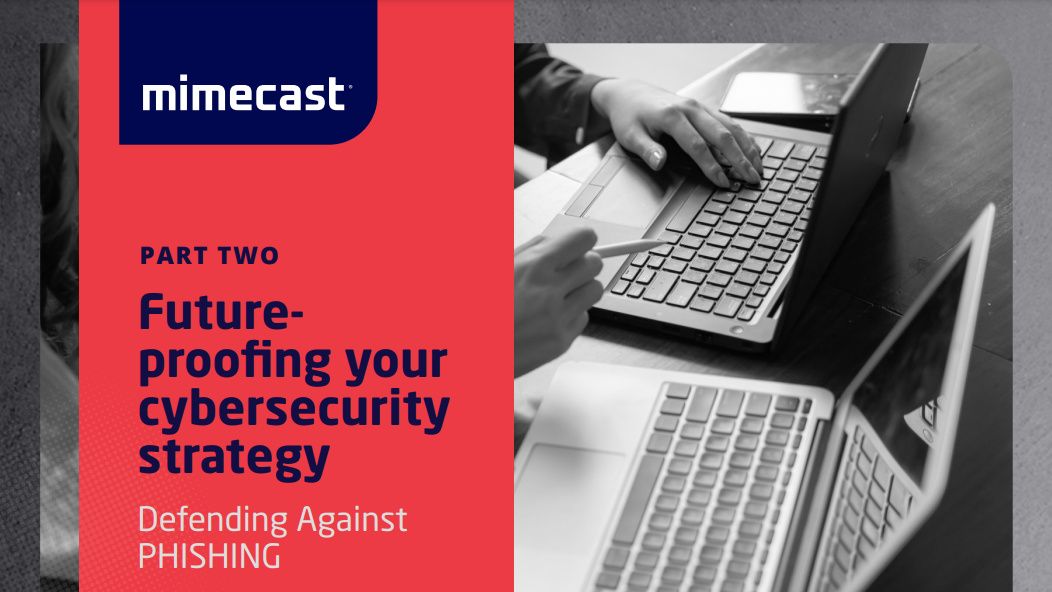 mimecast®

PART TWO

Future-proofing your cybersecurity strategy

Defending Against PHISHING